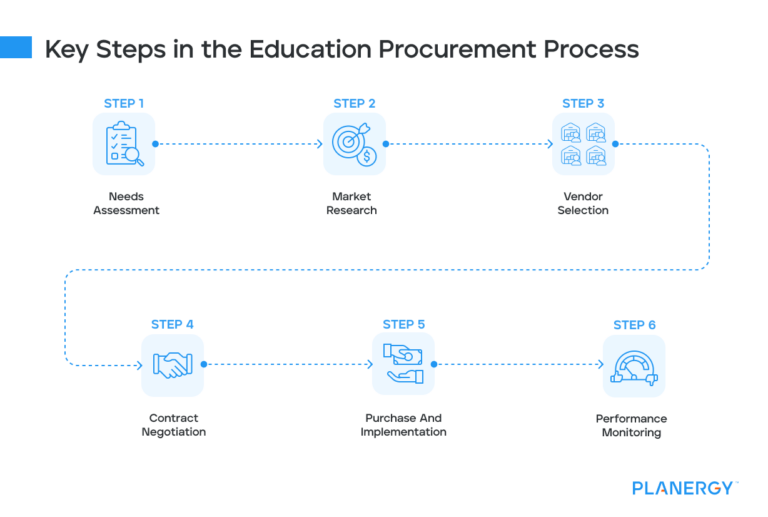 Key Steps in the Education Procurement Process

STEP 1

Needs Assessment

STEP 2

Market Research

STEP 3

Vendor Selection

STEP 4

Contract Negotiation

STEP 5

Purchase And Implementation

STEP 6

Performance Monitoring

PLANERGY™